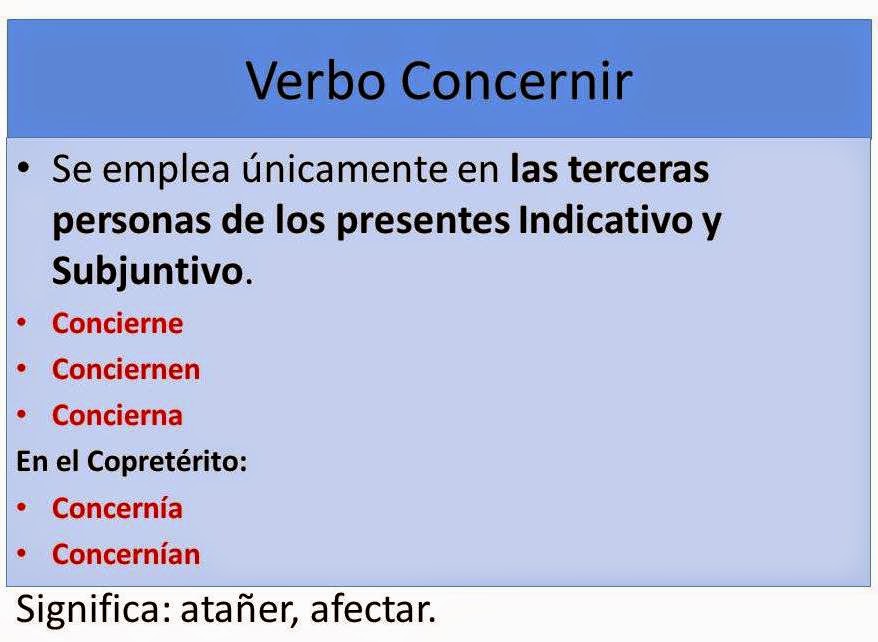 Verbo Concernir

• Se emplea únicamente en las terceras personas de los presentes Indicativo y Subjuntivo.
• Concierne
• Conciernen
• Concierna
En el Copretérito:
• Concernía
• Concernían

Significa: atañer, afectar.